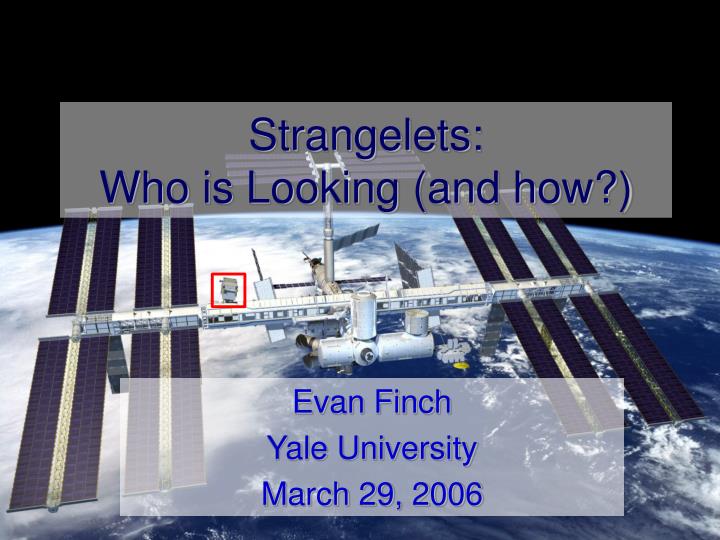 Strangelets:
Who is Looking (and how?)

Evan Finch
Yale University
March 29, 2006